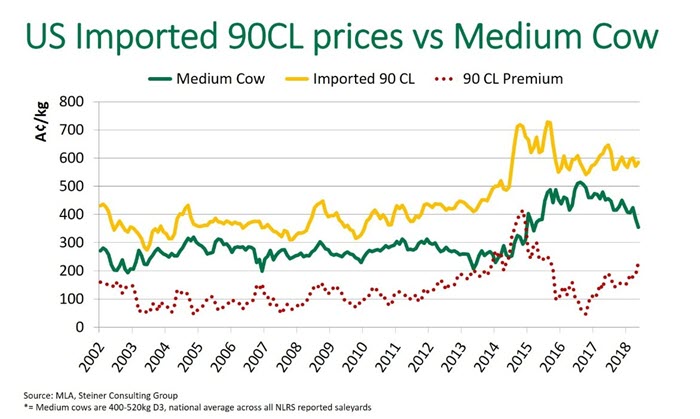 US Imported 90CL prices vs Medium Cow

Medium Cow    Imported 90 CL    90 CL Premium

A¢/kg

800
700
600
500
400
300
200
100
0

2002
2003
2004
2005
2006
2007
2008
2009
2010
2011
2012
2013
2014
2015
2016
2017
2018

Source: MLA, Steiner Consulting Group
*= Medium cows are 400-520kg D3, national average across all NLRS reported saleyards